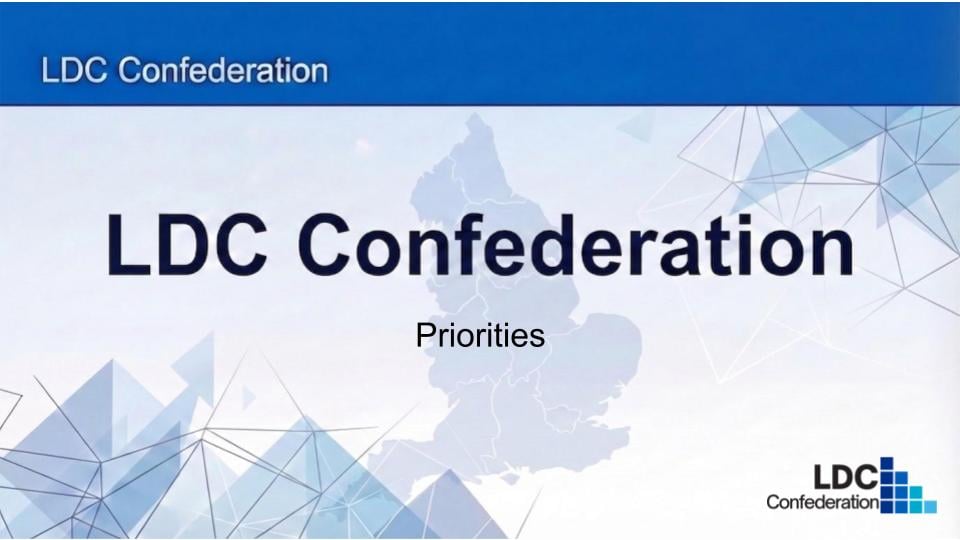 LDC Confederation

LDC Confederation

Priorities

LDC
Confederation